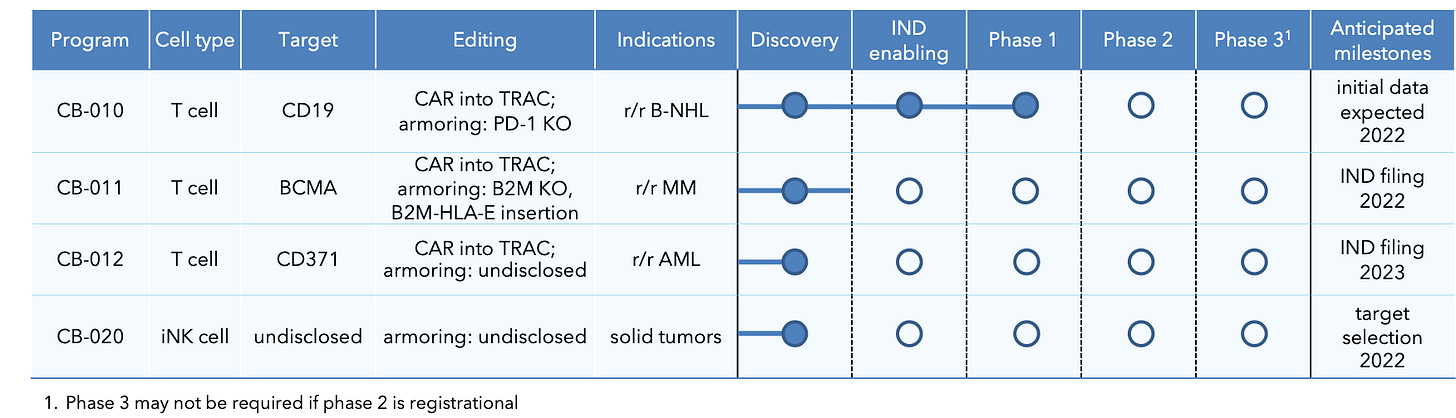 | Program | Cell type | Target | Editing | Indications | Discovery | IND enabling | Phase 1 | Phase 2 | Phase 3$^1$ | Anticipated milestones |
|---|---|---|---|---|---|---|---|---|---|---|
| CB-010 | T cell | CD19 | CAR into TRAC; armoring: PD-1 KO | r/r B-NHL | | | | | | initial data expected 2022 |
| CB-011 | T cell | BCMA | CAR into TRAC; armoring: B2M KO, B2M-HLA-E insertion | r/r MM | | | | | | IND filing 2022 |
| CB-012 | T cell | CD371 | CAR into TRAC; armoring: undisclosed | r/r AML | | | | | | IND filing 2023 |
| CB-020 | iNK cell | undisclosed | armoring: undisclosed | solid tumors | | | | | | target selection 2022 |

1. Phase 3 may not be required if phase 2 is registrational